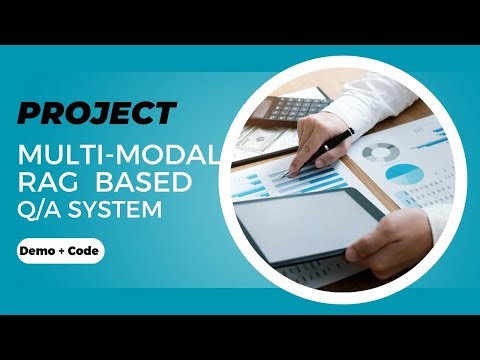 PROJECT
MULTI-MODAL RAG BASED Q/A SYSTEM

Demo + Code